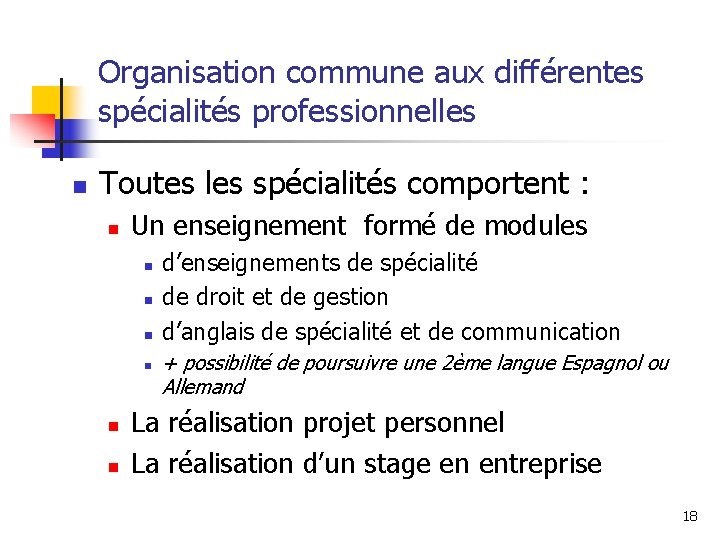 Organisation commune aux différentes spécialités professionnelles

• Toutes les spécialités comportent :
• Un enseignement formé de modules
• d'enseignements de spécialité
• de droit et de gestion
• d'anglais de spécialité et de communication
• + possibilité de poursuivre une 2ème langue Espagnol ou Allemand
• La réalisation projet personnel
• La réalisation d'un stage en entreprise

18